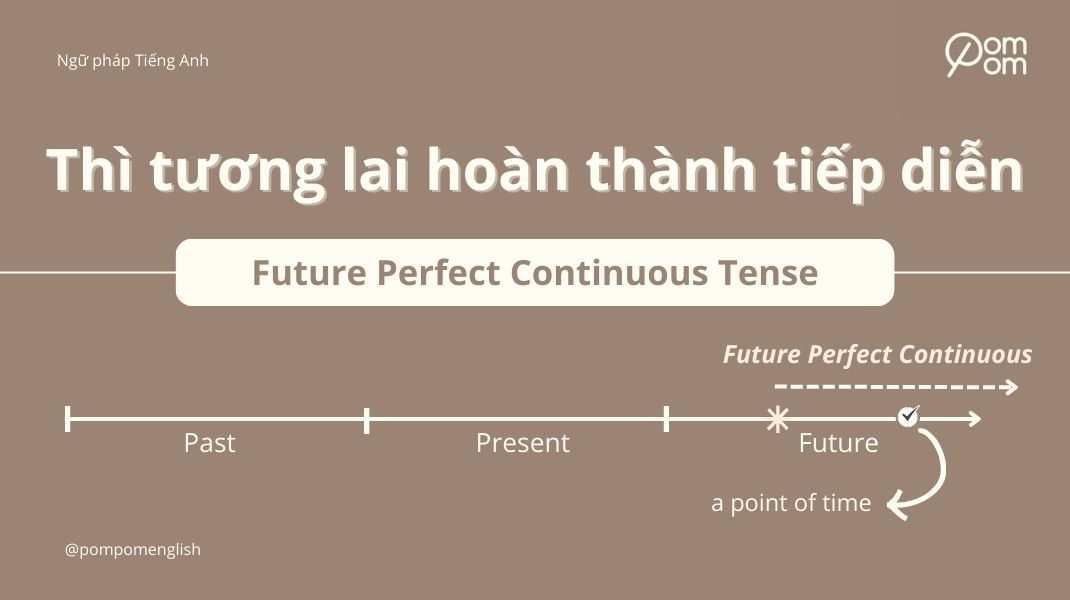 Ngữ pháp Tiếng Anh

Pom
Pom

Thì tương lai hoàn thành tiếp diễn

Future Perfect Continuous Tense

Future Perfect Continuous

Past

Present

Future

a point of time

@pompomenglish